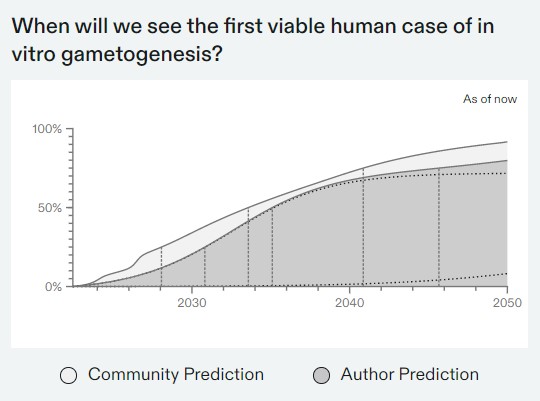 When will we see the first viable human case of in vitro gametogenesis?

As of now

100%
50%
0%

2030
2040
2050

Community Prediction
Author Prediction